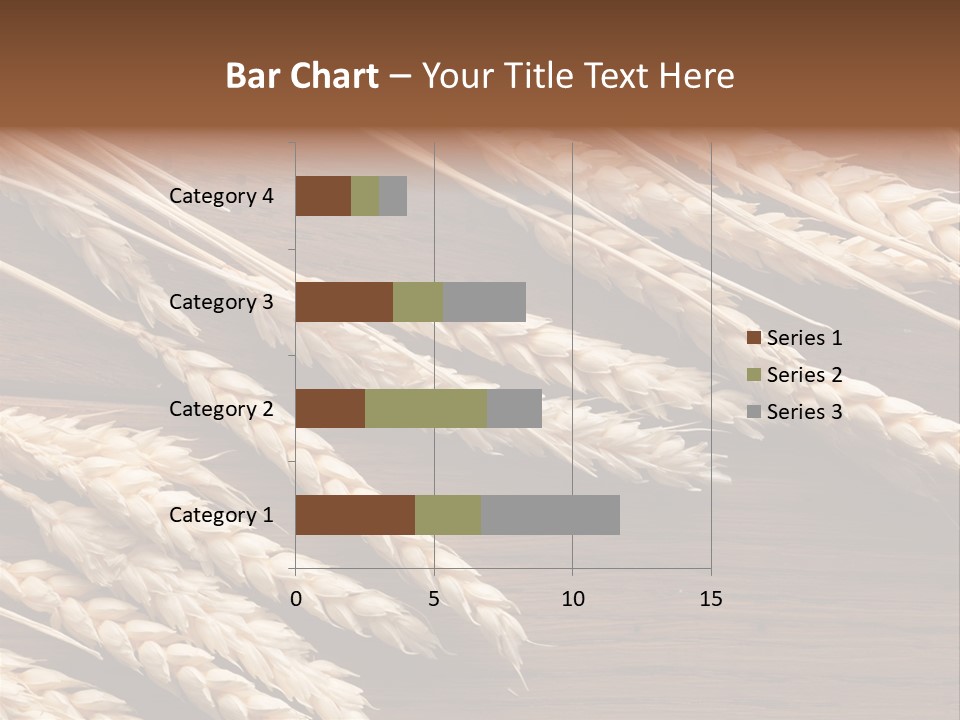 Bar Chart – Your Title Text Here

Category 4
Category 3
Category 2
Category 1

0
5
10
15

Series 1
Series 2
Series 3